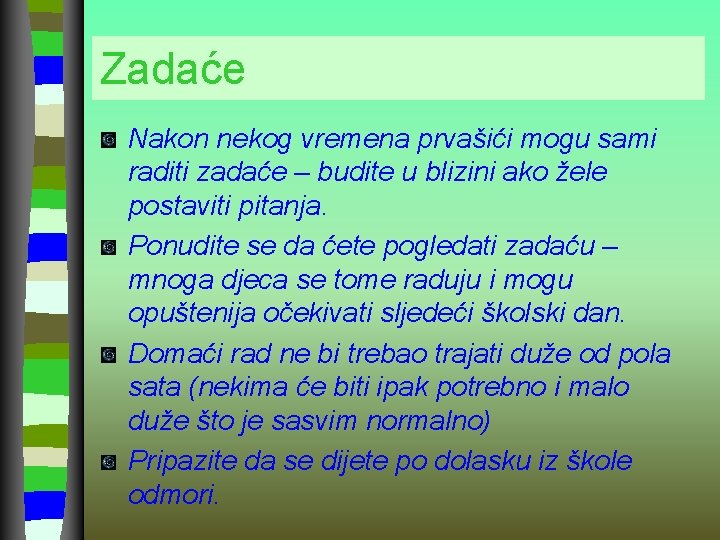 Zadaće

Nakon nekog vremena prvašići mogu sami raditi zadaće – budite u blizini ako žele postaviti pitanja.

Ponudite se da ćete pogledati zadaću – mnoga djeca se tome raduju i mogu opuštenija očekivati sljedeći školski dan.

Domaći rad ne bi trebao trajati duže od pola sata (nekima će biti ipak potrebno i malo duže što je sasvim normalno)

Pripazite da se dijete po dolasku iz škole odmori.